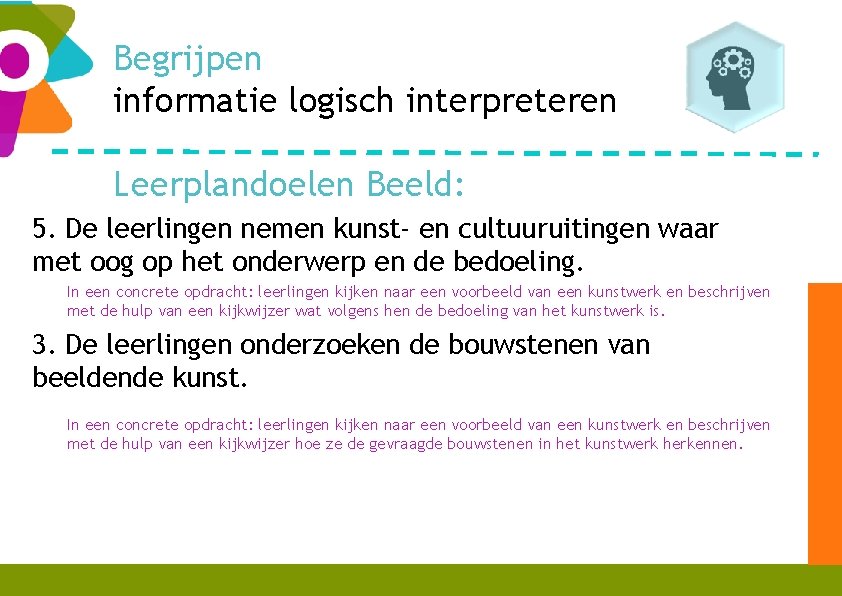 Begrijpen
informatie logisch interpreteren

Leerplandoelen Beeld:

5. De leerlingen nemen kunst- en cultuuruitingen waar met oog op het onderwerp en de bedoeling.

In een concrete opdracht: leerlingen kijken naar een voorbeeld van een kunstwerk en beschrijven met de hulp van een kijkwijzer wat volgens hen de bedoeling van het kunstwerk is.

3. De leerlingen onderzoeken de bouwstenen van beeldende kunst.

In een concrete opdracht: leerlingen kijken naar een voorbeeld van een kunstwerk en beschrijven met de hulp van een kijkwijzer hoe ze de gevraagde bouwstenen in het kunstwerk herkennen.